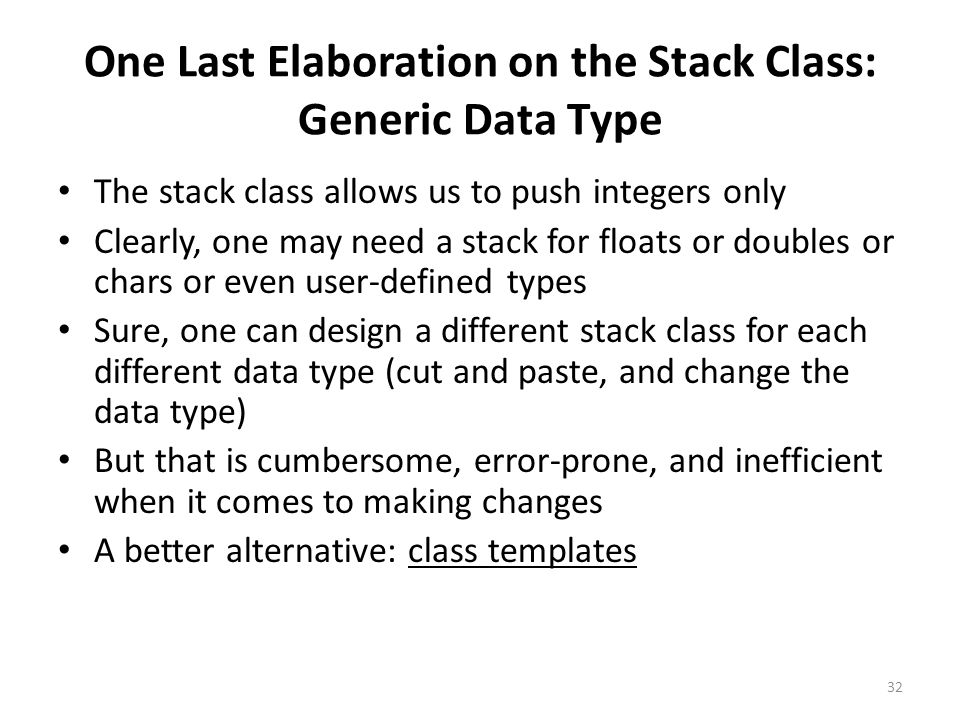 One Last Elaboration on the Stack Class: Generic Data Type

• The stack class allows us to push integers only
• Clearly, one may need a stack for floats or doubles or chars or even user-defined types
• Sure, one can design a different stack class for each different data type (cut and paste, and change the data type)
• But that is cumbersome, error-prone, and inefficient when it comes to making changes
• A better alternative: class templates

32